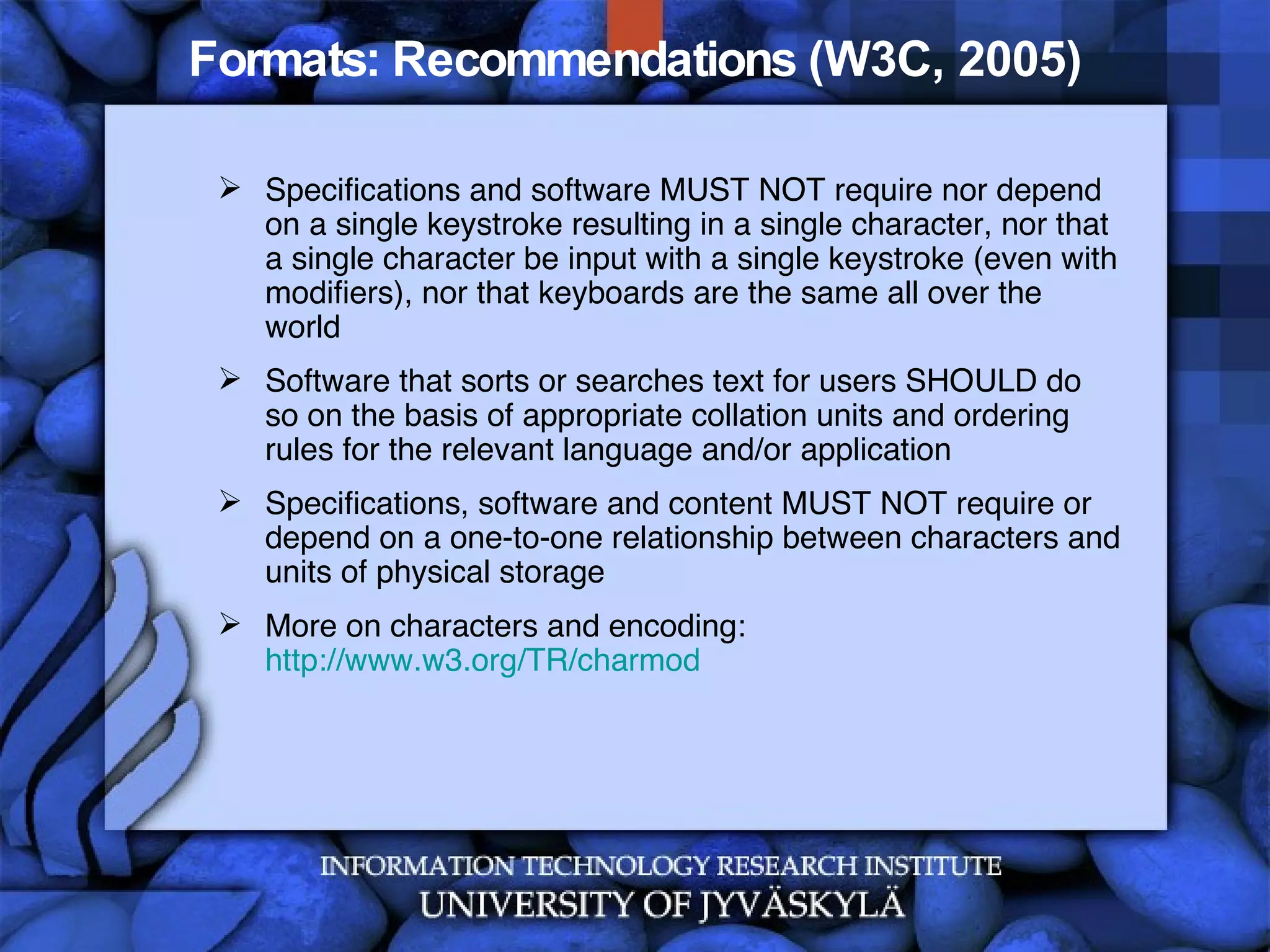 Formats: Recommendations (W3C, 2005)

➢ Specifications and software MUST NOT require nor depend on a single keystroke resulting in a single character, nor that a single character be input with a single keystroke (even with modifiers), nor that keyboards are the same all over the world

➢ Software that sorts or searches text for users SHOULD do so on the basis of appropriate collation units and ordering rules for the relevant language and/or application

➢ Specifications, software and content MUST NOT require or depend on a one-to-one relationship between characters and units of physical storage

➢ More on characters and encoding: http://www.w3.org/TR/charmod

INFORMATION TECHNOLOGY RESEARCH INSTITUTE
UNIVERSITY OF JYVÄSKYLÄ